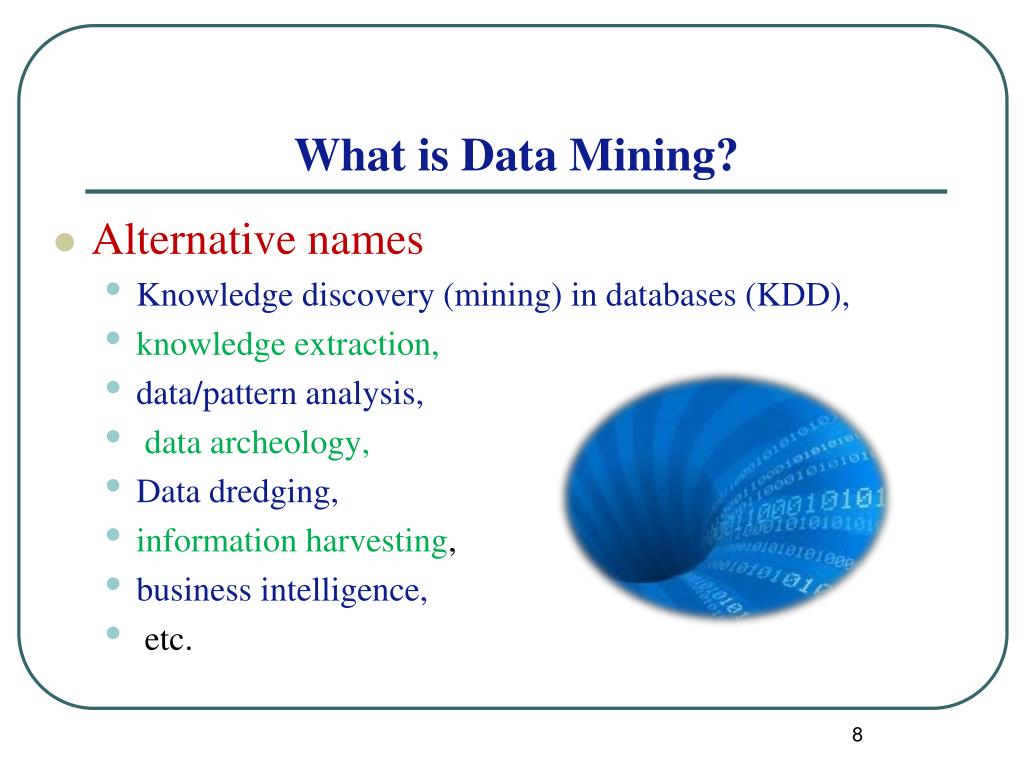 What is Data Mining?

- Alternative names
  - Knowledge discovery (mining) in databases (KDD),
  - knowledge extraction,
  - data/pattern analysis,
  - data archeology,
  - Data dredging,
  - information harvesting,
  - business intelligence,
  - etc.

8